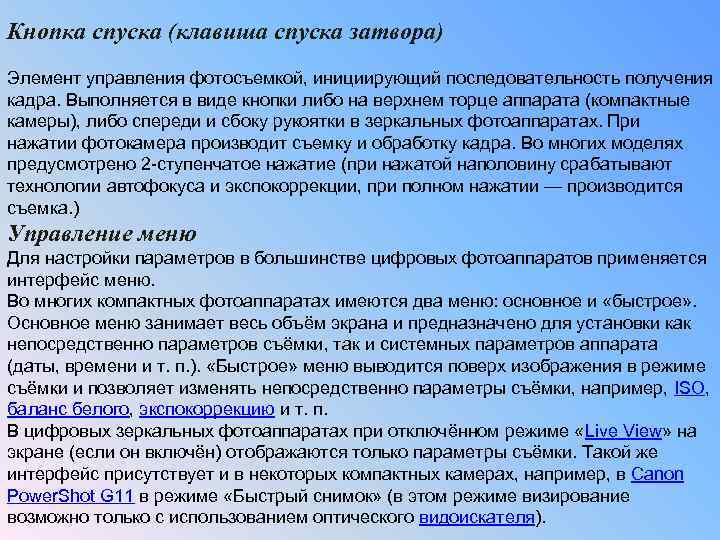 Кнопка спуска (клавиша спуска затвора)

Элемент управления фотосъемкой, инициирующий последовательность получения кадра. Выполняется в виде кнопки либо на верхнем торце аппарата (компактные камеры), либо спереди и сбоку рукоятки в зеркальных фотоаппаратах. При нажатии фотокамера производит съемку и обработку кадра. Во многих моделях предусмотрено 2-ступенчатое нажатие (при нажатой наполовину срабатывают технологии автофокуса и экспокоррекции, при полном нажатии — производится съемка.)

Управление меню

Для настройки параметров в большинстве цифровых фотоаппаратов применяется интерфейс меню.

Во многих компактных фотоаппаратах имеются два меню: основное и «быстрое». Основное меню занимает весь объём экрана и предназначено для установки как непосредственно параметров съёмки, так и системных параметров аппарата (даты, времени и т. п.). «Быстрое» меню выводится поверх изображения в режиме съёмки и позволяет изменять непосредственно параметры съёмки, например, ISO, баланс белого, экспокоррекцию и т. п.

В цифровых зеркальных фотоаппаратах при отключённом режиме «Live View» на экране (если он включён) отображаются только параметры съёмки. Такой же интерфейс присутствует и в некоторых компактных камерах, например, в Canon PowerShot G11 в режиме «Быстрый снимок» (в этом режиме визирование возможно только с использованием оптического видоискателя).